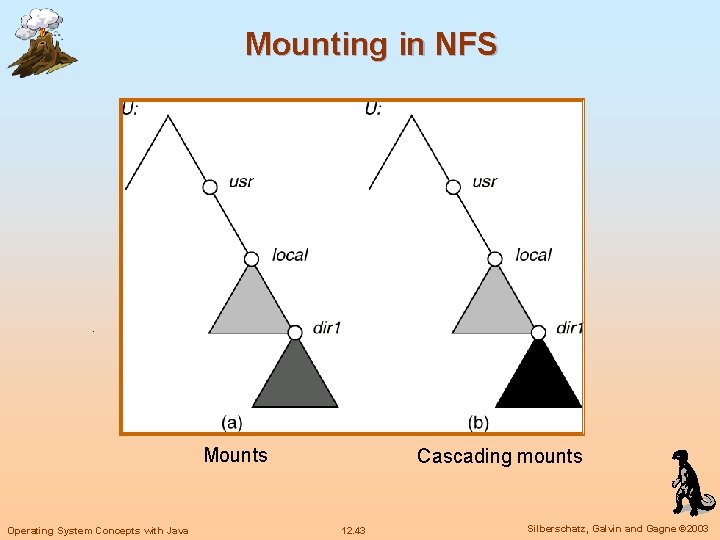 Mounting in NFS

U:

usr

local

dir1

(a)

U:

usr

local

dir1

(b)

Mounts

Cascading mounts

Operating System Concepts with Java

12.43

Silberschatz, Galvin and Gagne ©2003